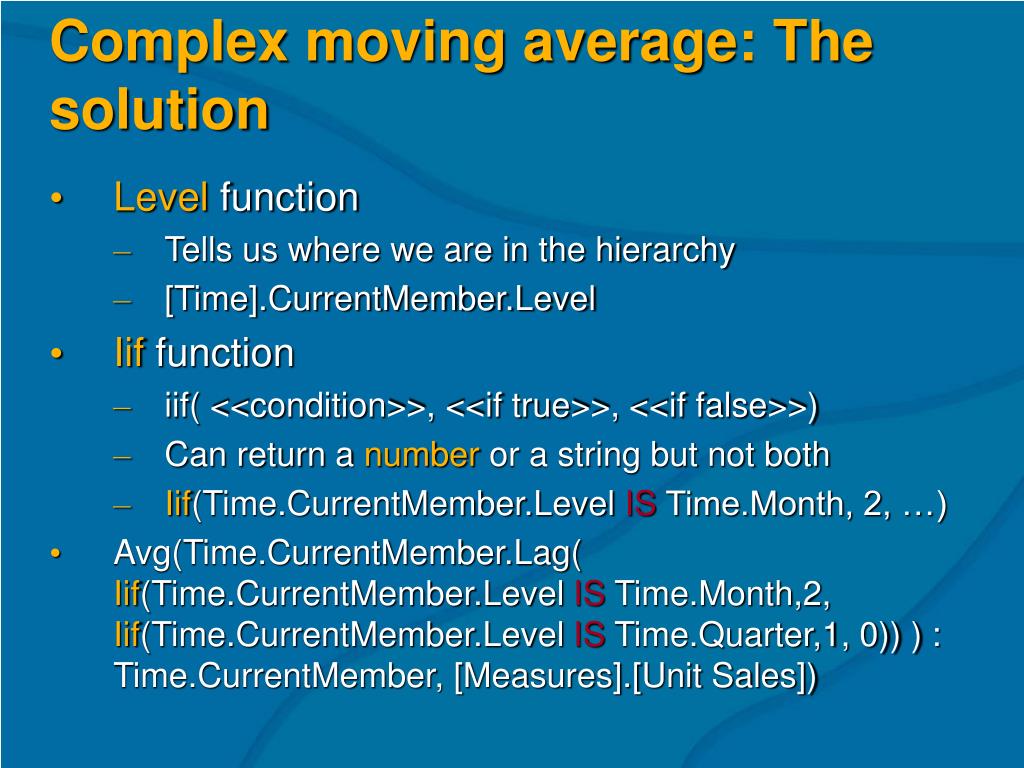 Complex moving average: The solution

• Level function
– Tells us where we are in the hierarchy
– [Time].CurrentMember.Level
• Iif function
– iif( <<condition>>, <<if true>>, <<if false>>)
– Can return a number or a string but not both
– Iif(Time.CurrentMember.Level IS Time.Month, 2, …)
• Avg(Time.CurrentMember.Lag( Iif(Time.CurrentMember.Level IS Time.Month,2, Iif(Time.CurrentMember.Level IS Time.Quarter,1, 0)) ) : Time.CurrentMember, [Measures].[Unit Sales])